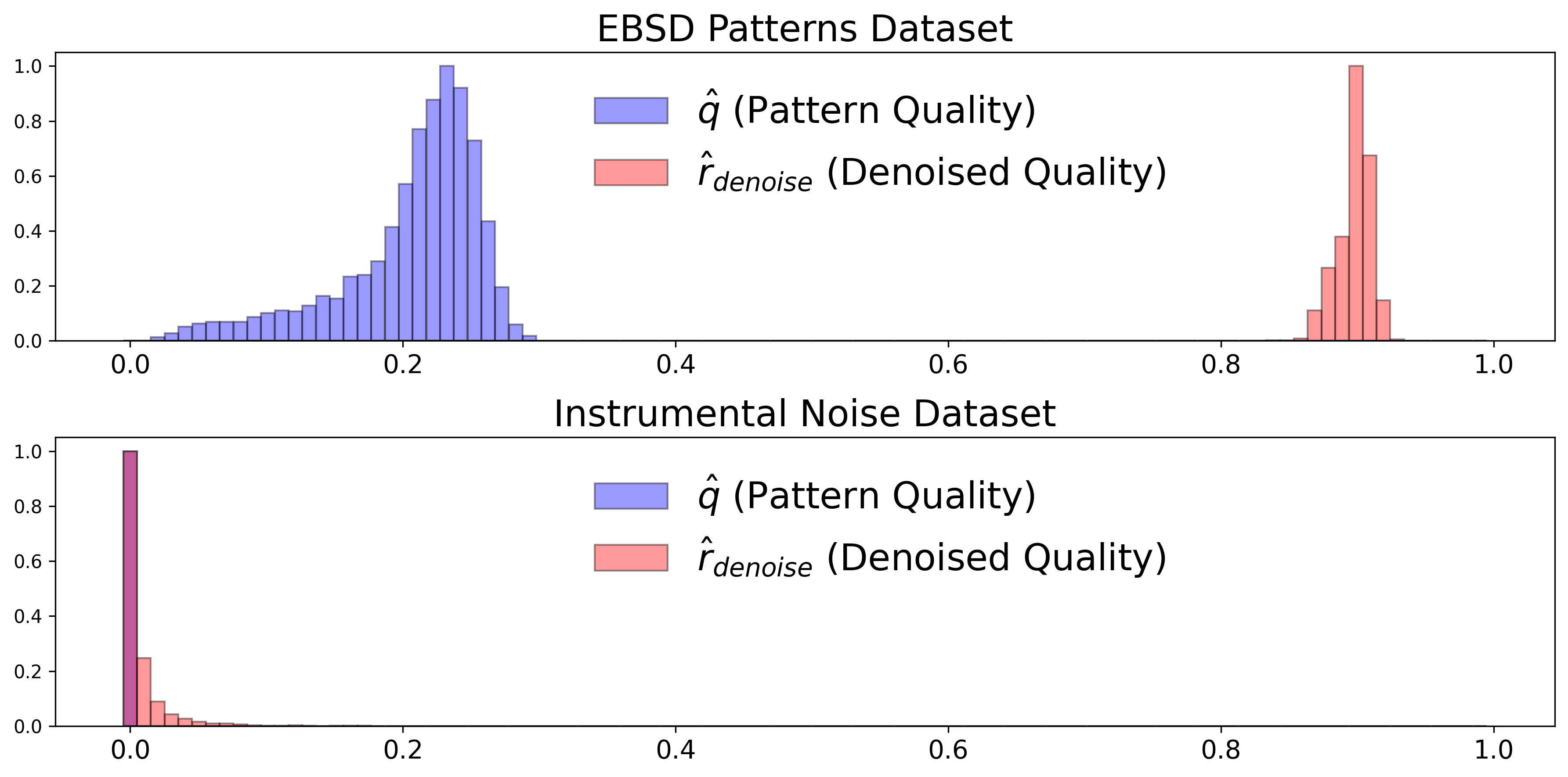 EBSD Patterns Dataset

1.0
0.8
0.6
0.4
0.2
0.0

$\hat{q}$ (Pattern Quality)
$\hat{r}_{denoise}$ (Denoised Quality)

0.0 0.2 0.4 0.6 0.8 1.0

Instrumental Noise Dataset

1.0
0.8
0.6
0.4
0.2
0.0

$\hat{q}$ (Pattern Quality)
$\hat{r}_{denoise}$ (Denoised Quality)

0.0 0.2 0.4 0.6 0.8 1.0